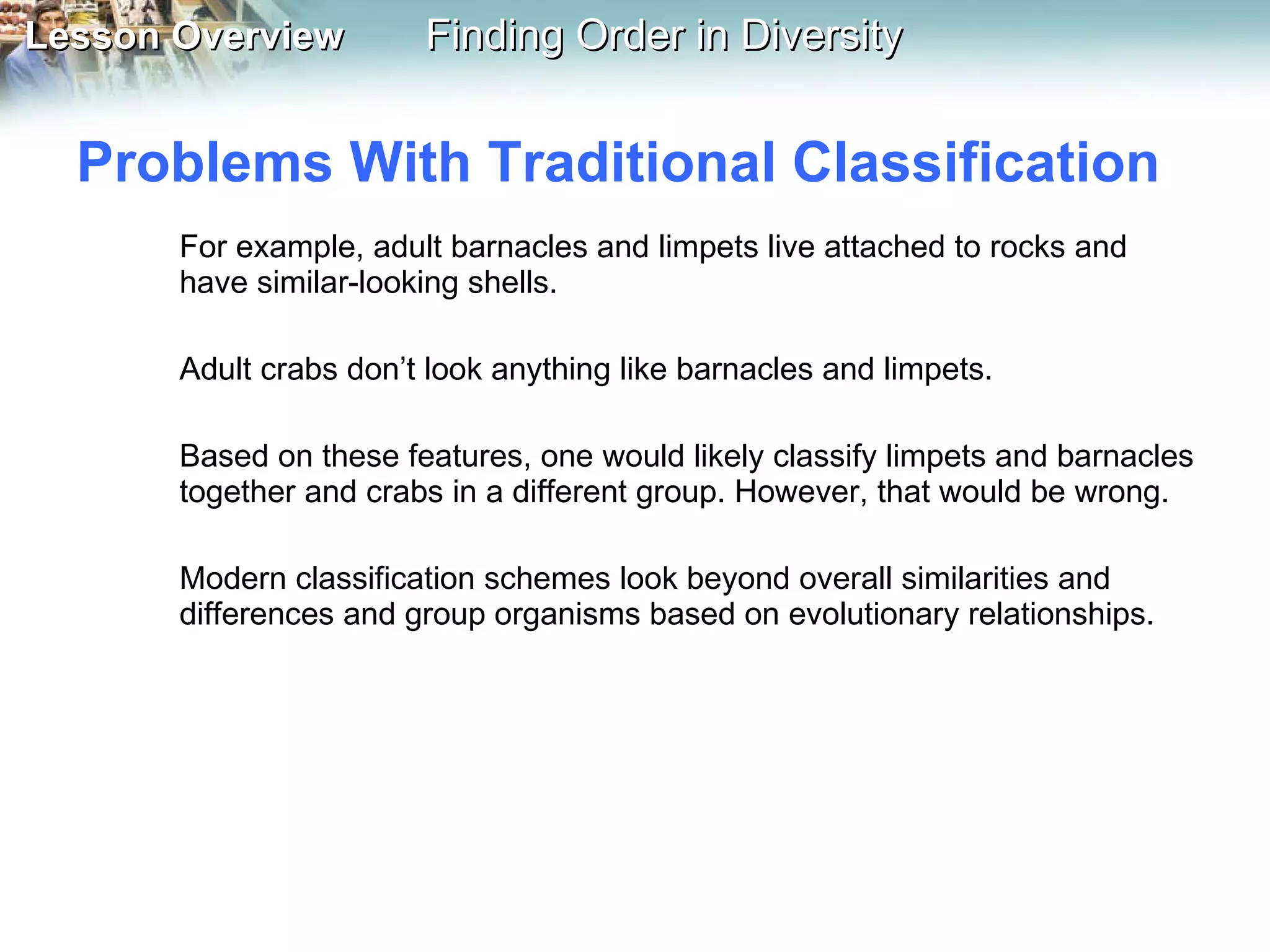 Lesson Overview Finding Order in Diversity

Problems With Traditional Classification

For example, adult barnacles and limpets live attached to rocks and have similar-looking shells.

Adult crabs don’t look anything like barnacles and limpets.

Based on these features, one would likely classify limpets and barnacles together and crabs in a different group. However, that would be wrong.

Modern classification schemes look beyond overall similarities and differences and group organisms based on evolutionary relationships.